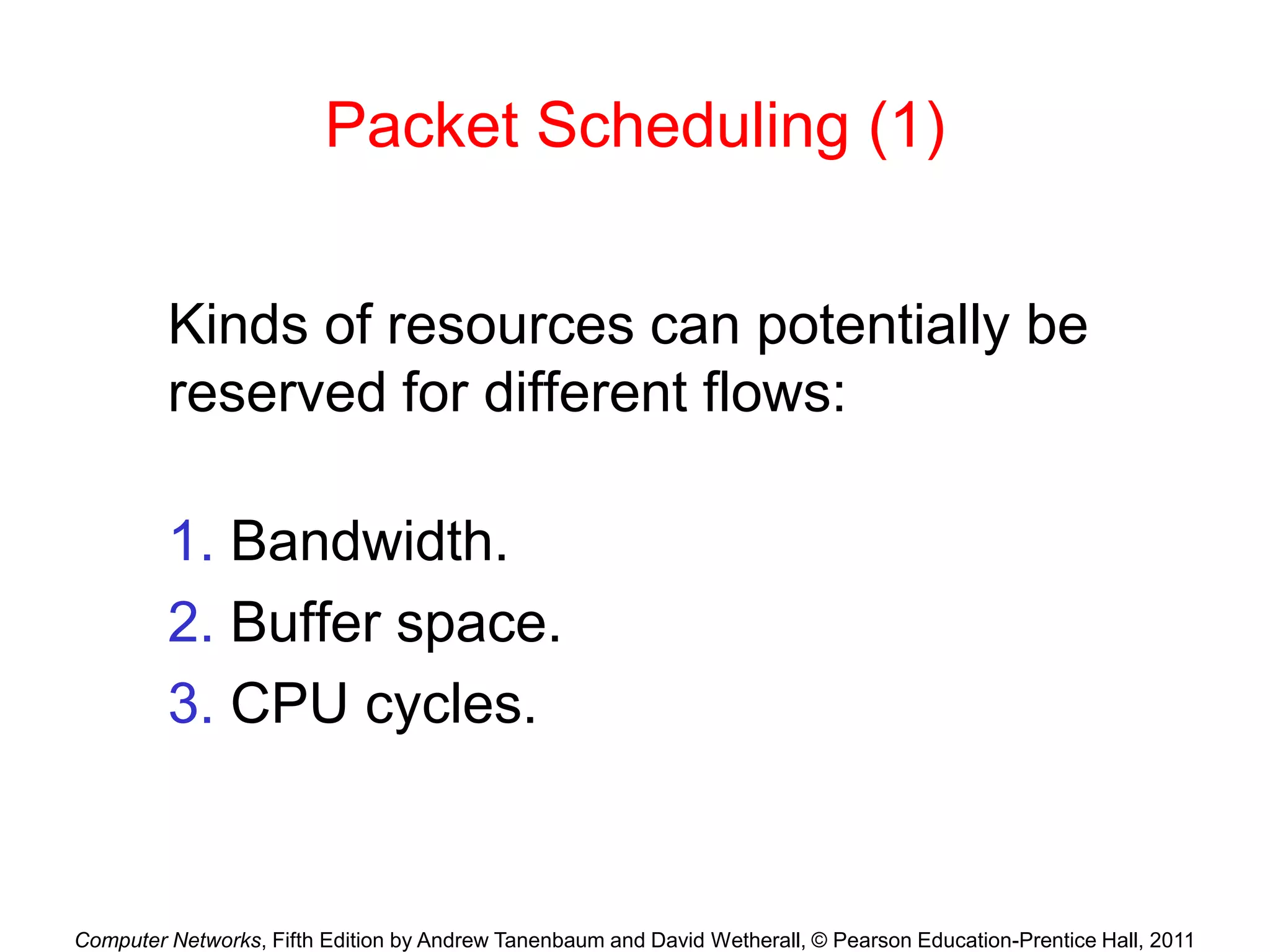 Packet Scheduling (1)

Kinds of resources can potentially be reserved for different flows:

1. Bandwidth.
2. Buffer space.
3. CPU cycles.

Computer Networks, Fifth Edition by Andrew Tanenbaum and David Wetherall, © Pearson Education-Prentice Hall, 2011